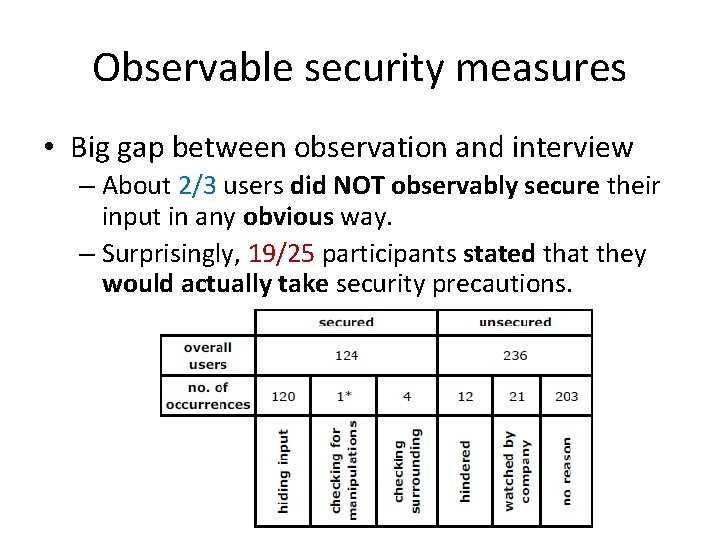 Observable security measures

• Big gap between observation and interview
– About 2/3 users **did NOT observably secure** their input in any **obvious** way.
– Surprisingly, 19/25 participants **stated** that they **would actually take** security precautions.

| | secured | | | unsecured | | |
|---|---|---|---|---|---|---|
| overall users | 124 | | | 236 | | |
| no. of occurrences | 120 | 1* | 4 | 12 | 21 | 203 |
| | hiding input | checking for manipulations | checking surrounding | hindered | watched by company | no reason |